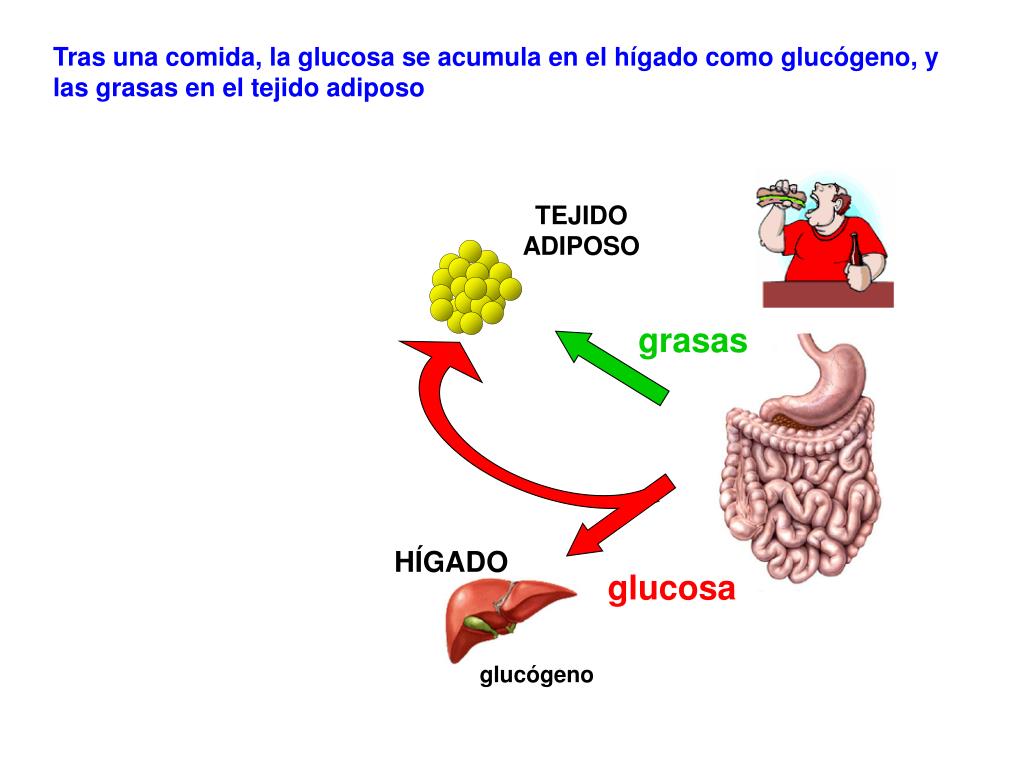 Tras una comida, la glucosa se acumula en el hígado como glucógeno, y las grasas en el tejido adiposo

TEJIDO ADIPOSO

grasas

HÍGADO

glucosa

glucógeno